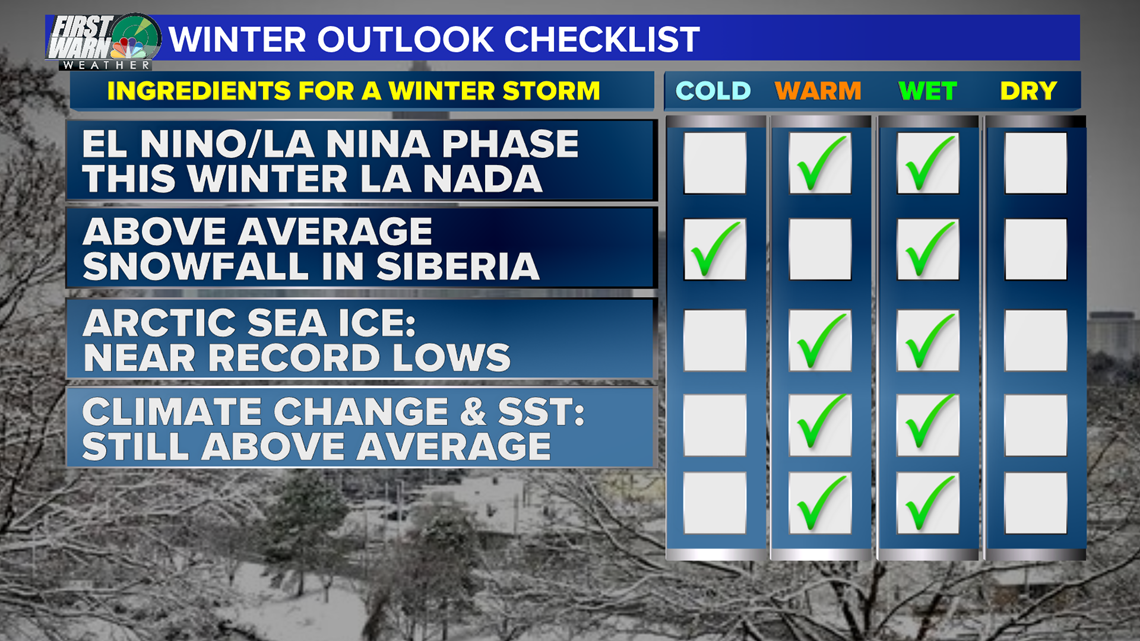 FIRST WARN WEATHER

WINTER OUTLOOK CHECKLIST

| INGREDIENTS FOR A WINTER STORM | COLD | WARM | WET | DRY |
|---|---|---|---|---|
| EL NINO/LA NINA PHASE THIS WINTER LA NADA | | ✓ | ✓ | |
| ABOVE AVERAGE SNOWFALL IN SIBERIA | ✓ | | ✓ | |
| ARCTIC SEA ICE: NEAR RECORD LOWS | | ✓ | ✓ | |
| CLIMATE CHANGE & SST: STILL ABOVE AVERAGE | | ✓ | ✓ | |
| | | ✓ | ✓ | |